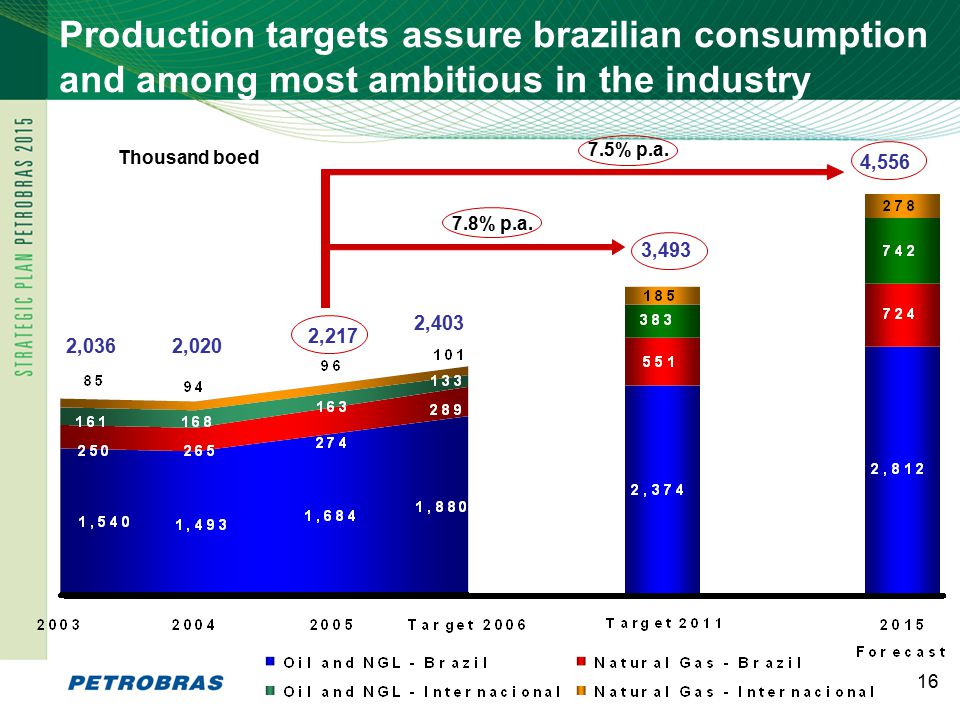 Production targets assure brazilian consumption and among most ambitious in the industry

STRATEGIC PLAN PETROBRAS 2015

Thousand boed

7.5% p.a.

4,556

7.8% p.a.

3,493

2,036

2,020

2,217

2,403

85

94

96

101

161

168

163

133

250

265

274

289

1,540

1,493

1,684

1,880

185

383

551

2,374

278

742

724

2,812

2003

2004

2005

Target 2006

Target 2011

2015

Forecast

Oil and NGL - Brazil

Natural Gas - Brazil

Oil and NGL - Internacional

Natural Gas - Internacional

PETROBRAS

16